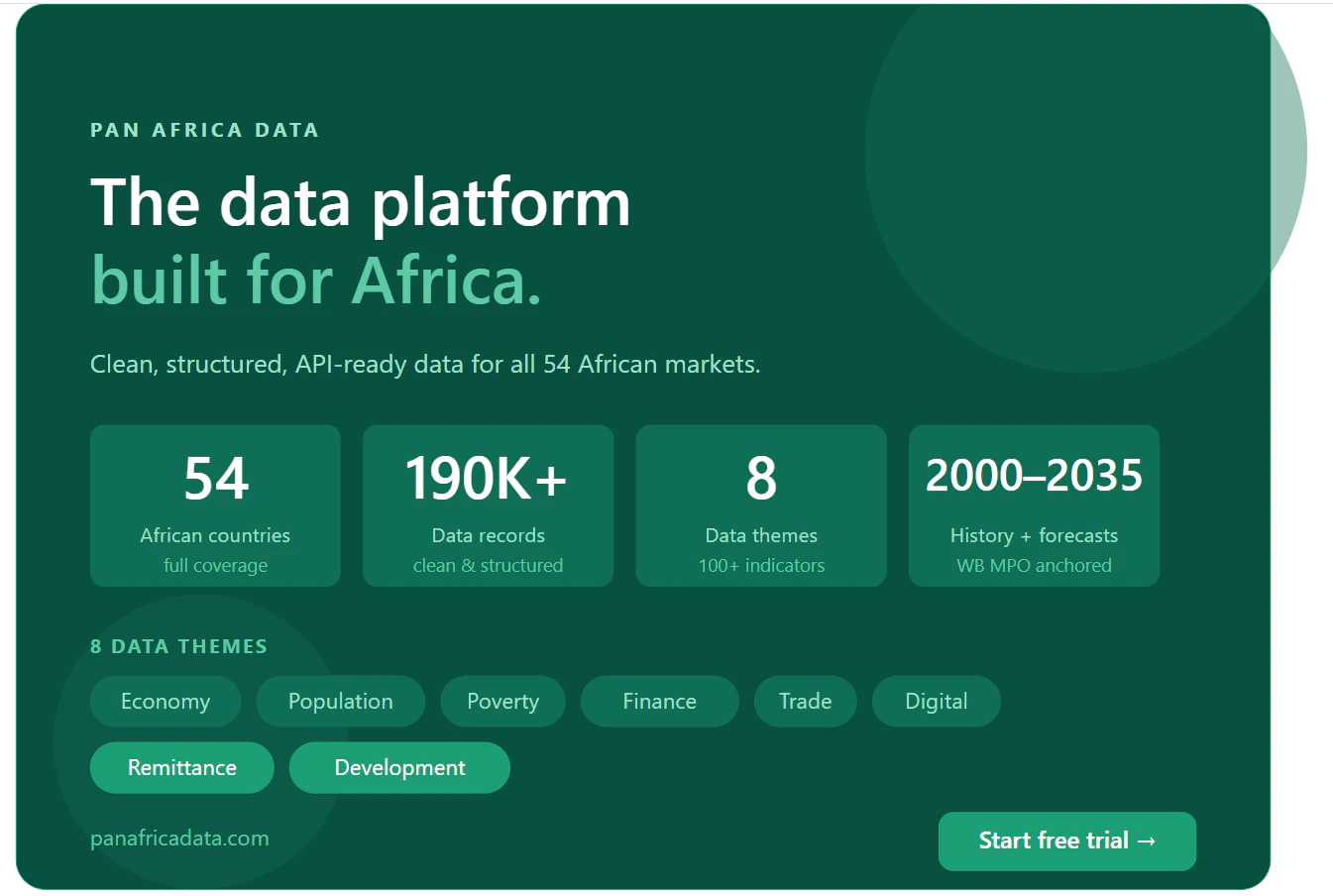 PAN AFRICA DATA

The data platform
built for Africa.

Clean, structured, API-ready data for all 54 African markets.

54
African countries
full coverage

190K+
Data records
clean & structured

8
Data themes
100+ indicators

2000–2035
History + forecasts
WB MPO anchored

8 DATA THEMES

Economy
Population
Poverty
Finance
Trade
Digital
Remittance
Development

panafricadata.com

Start free trial →